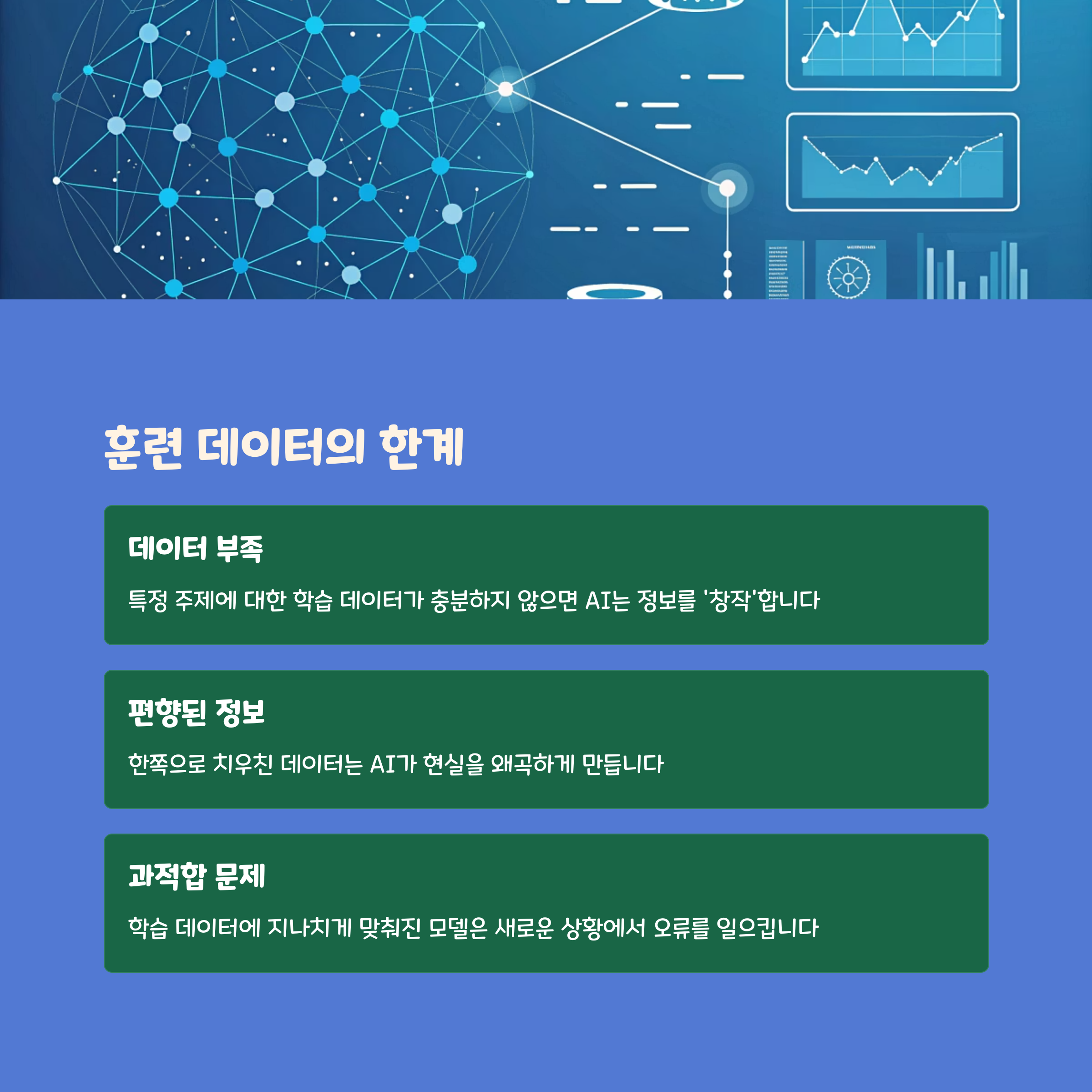 훈련 데이터의 한계

데이터 부족

특정 주제에 대한 학습 데이터가 충분하지 않으면 AI는 정보를 '창작'합니다

편향된 정보

한쪽으로 치우친 데이터는 AI가 현실을 왜곡하게 만듭니다

과적합 문제

학습 데이터에 지나치게 맞춰진 모델은 새로운 상황에서 오류를 일으킵니다